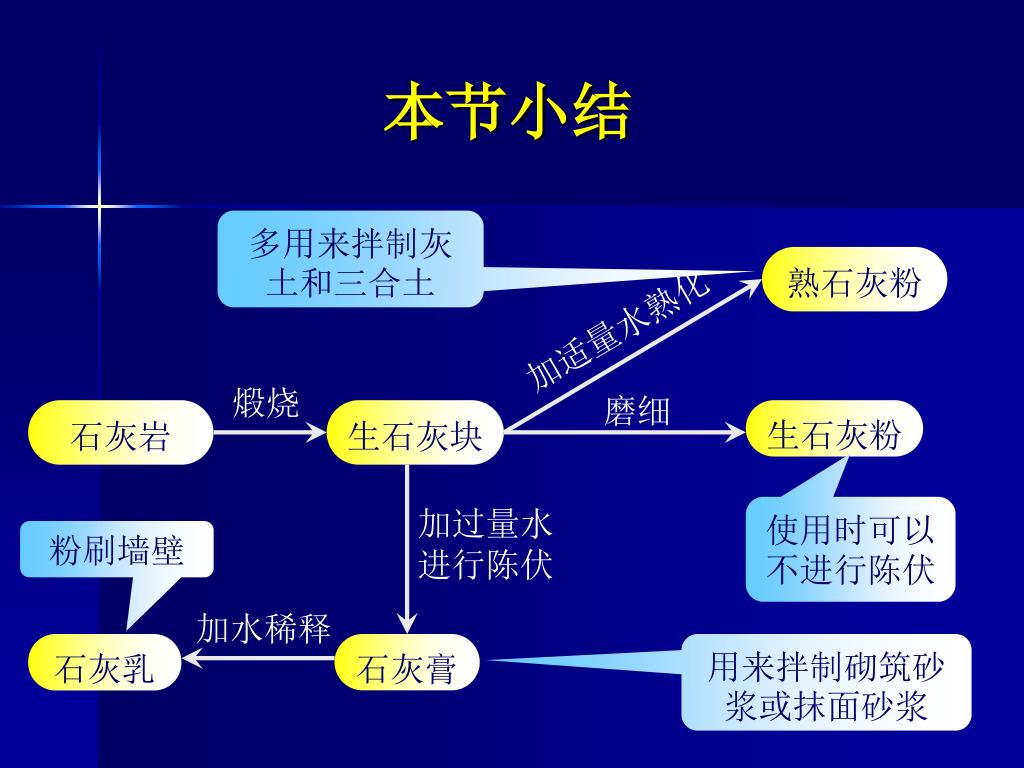 本节小结

多用来拌制灰土和三合土

熟石灰粉

加适量水熟化

煅烧

磨细

石灰岩

生石灰块

生石灰粉

加过量水进行陈伏

使用时可以不进行陈伏

粉刷墙壁

加水稀释

石灰乳

石灰膏

用来拌制砌筑砂浆或抹面砂浆